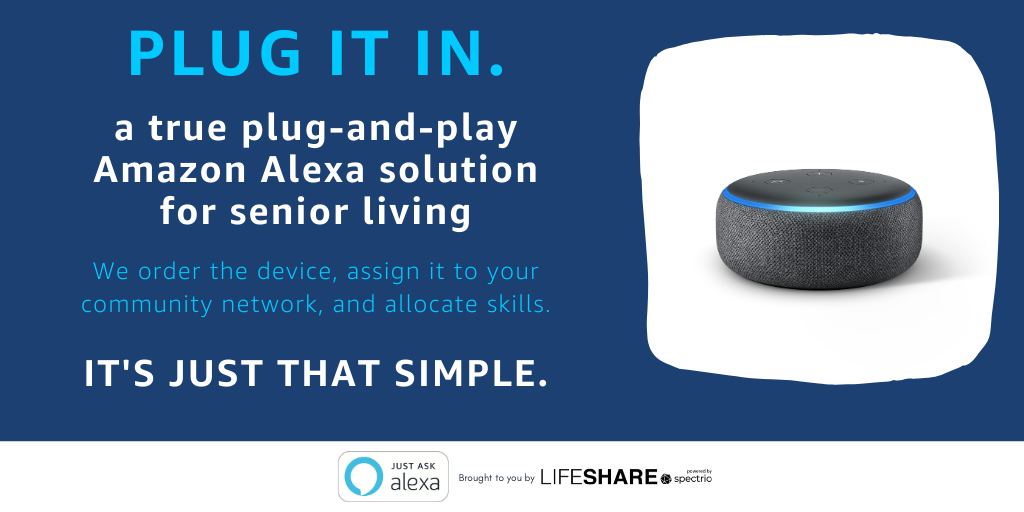 PLUG IT IN.

a true plug-and-play Amazon Alexa solution for senior living

We order the device, assign it to your community network, and allocate skills.

IT'S JUST THAT SIMPLE.

JUST ASK alexa

Brought to you by LIFESHARE powered by spectrio